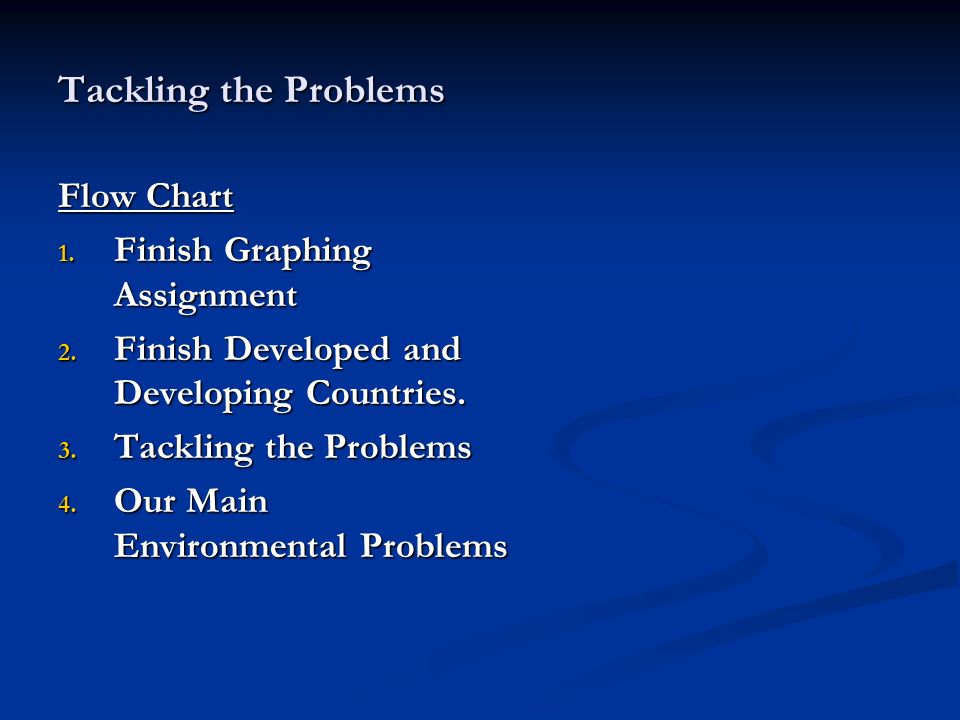 Tackling the Problems

Flow Chart

1. Finish Graphing Assignment
2. Finish Developed and Developing Countries.
3. Tackling the Problems
4. Our Main Environmental Problems